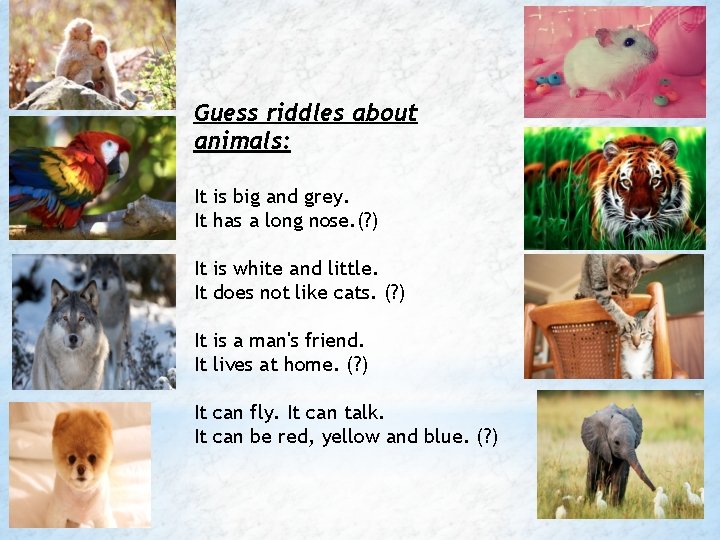 Guess riddles about animals:

It is big and grey.
It has a long nose.(?)

It is white and little.
It does not like cats. (?)

It is a man's friend.
It lives at home. (?)

It can fly. It can talk.
It can be red, yellow and blue. (?)